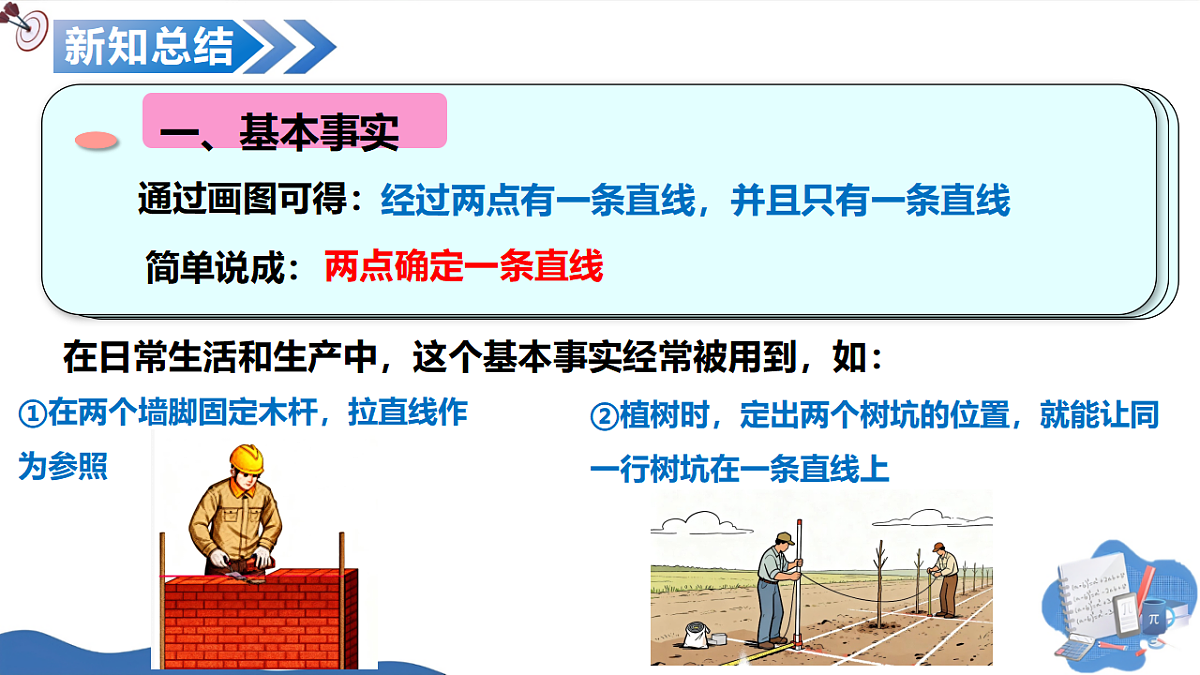 新知总结

一、基本事实

通过画图可得：经过两点有一条直线，并且只有一条直线

简单说成：两点确定一条直线

在日常生活和生产中，这个基本事实经常被用到，如：

①在两个墙脚固定木杆，拉直线作为参照

②植树时，定出两个树坑的位置，就能让同一行树坑在一条直线上